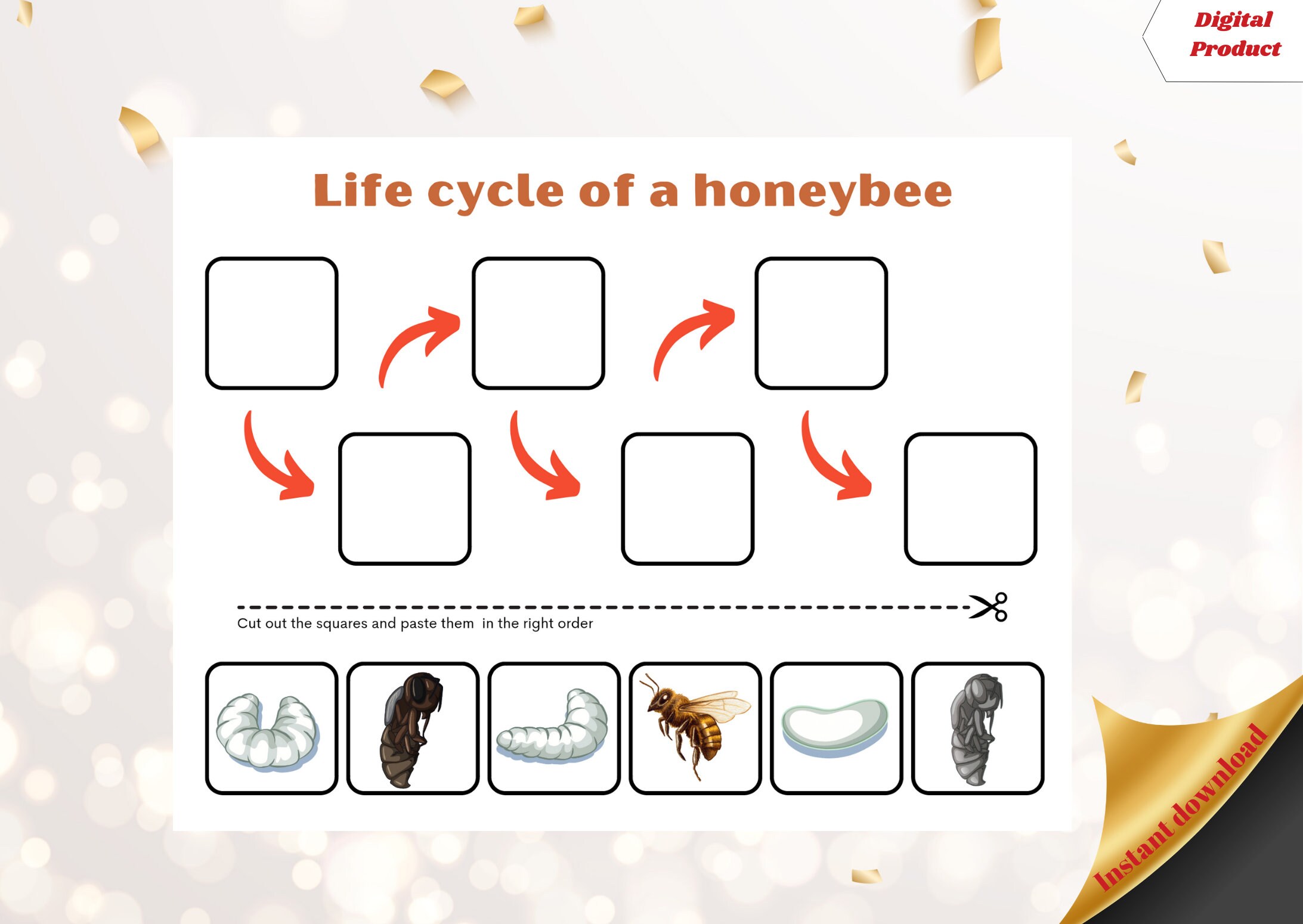 Digital Product

Life cycle of a honeybee

Cut out the squares and paste them in the right order

Instant download